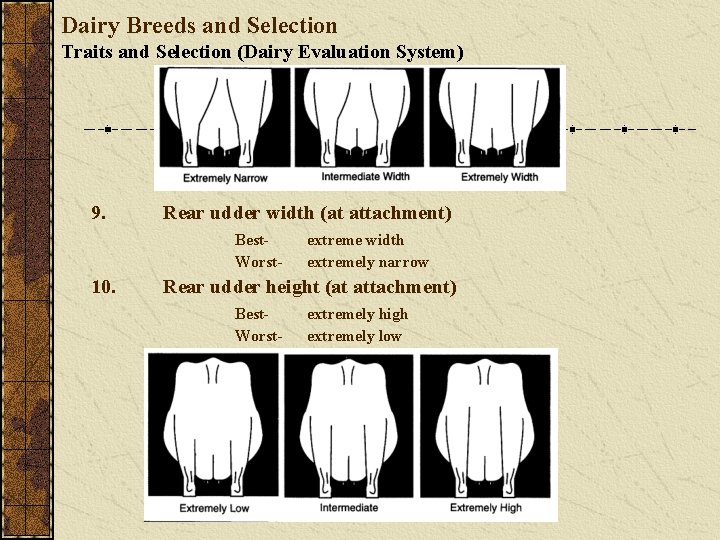 Dairy Breeds and Selection
Traits and Selection (Dairy Evaluation System)

Extremely Narrow
Intermediate Width
Extremely Width

9. Rear udder width (at attachment)
Best- extreme width
Worst- extremely narrow

10. Rear udder height (at attachment)
Best- extremely high
Worst- extremely low

Extremely Low
Intermediate
Extremely High